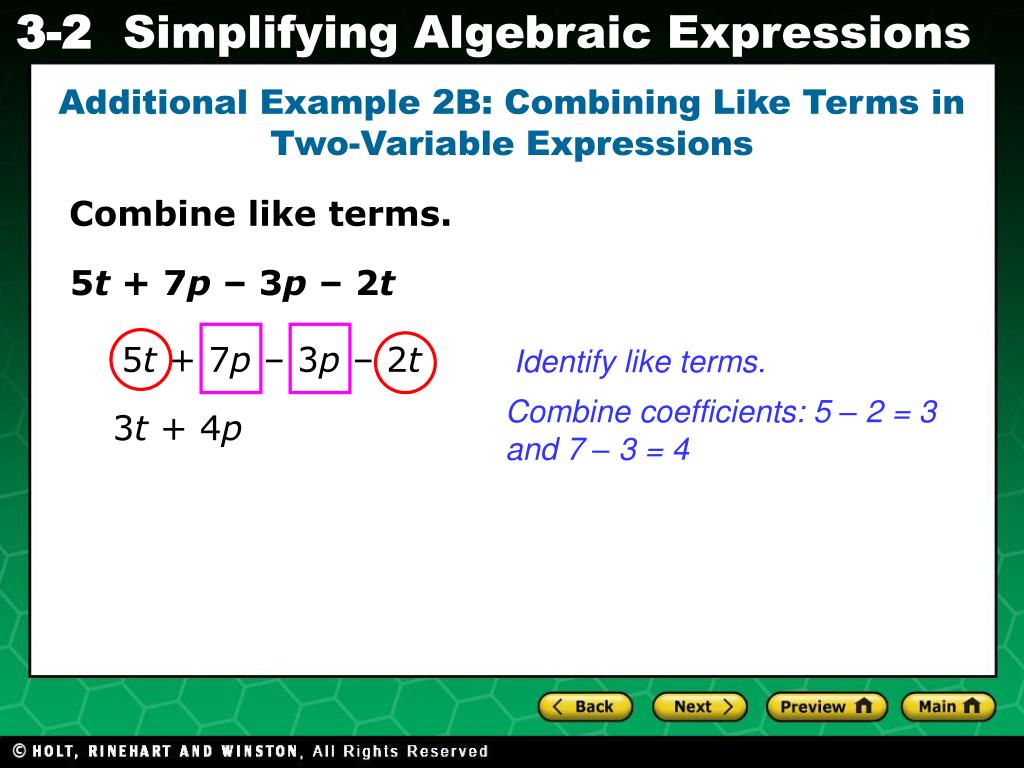 3-2 Simplifying Algebraic Expressions

Additional Example 2B: Combining Like Terms in Two-Variable Expressions

Combine like terms.

$5t + 7p - 3p - 2t$

$5t + 7p - 3p - 2t$

Identify like terms.

$3t + 4p$

Combine coefficients: $5 - 2 = 3$ and $7 - 3 = 4$

Back Next Preview Main

© HOLT, RINEHART AND WINSTON, All Rights Reserved